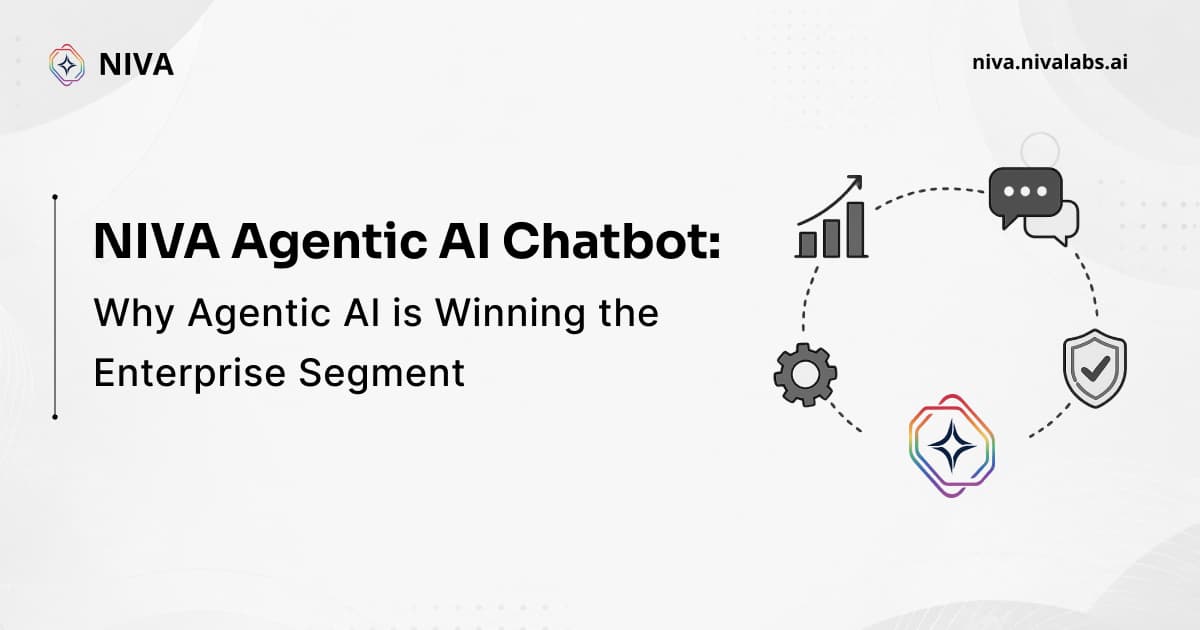 NIVA

niva.nivalabs.ai

NIVA Agentic AI Chatbot:

Why Agentic AI is Winning the Enterprise Segment